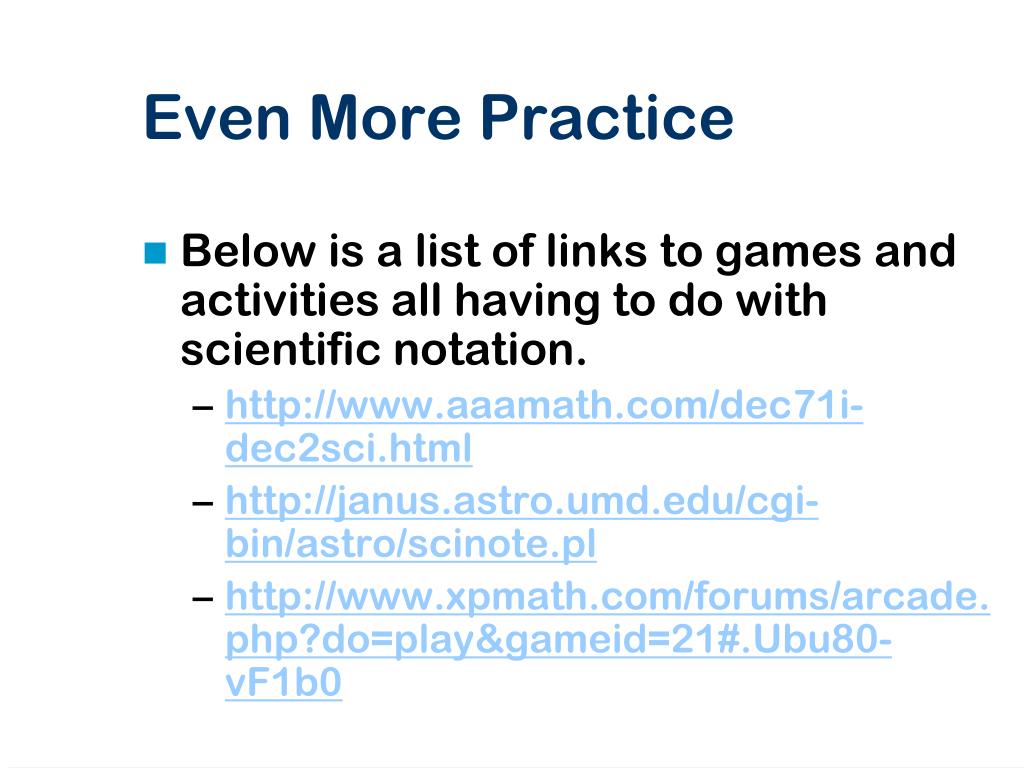 Even More Practice

Below is a list of links to games and activities all having to do with scientific notation.

– http://www.aaamath.com/dec71i-dec2sci.html
– http://janus.astro.umd.edu/cgi-bin/astro/scinote.pl
– http://www.xpmath.com/forums/arcade.php?do=play&gameid=21#.Ubu80-vF1b0